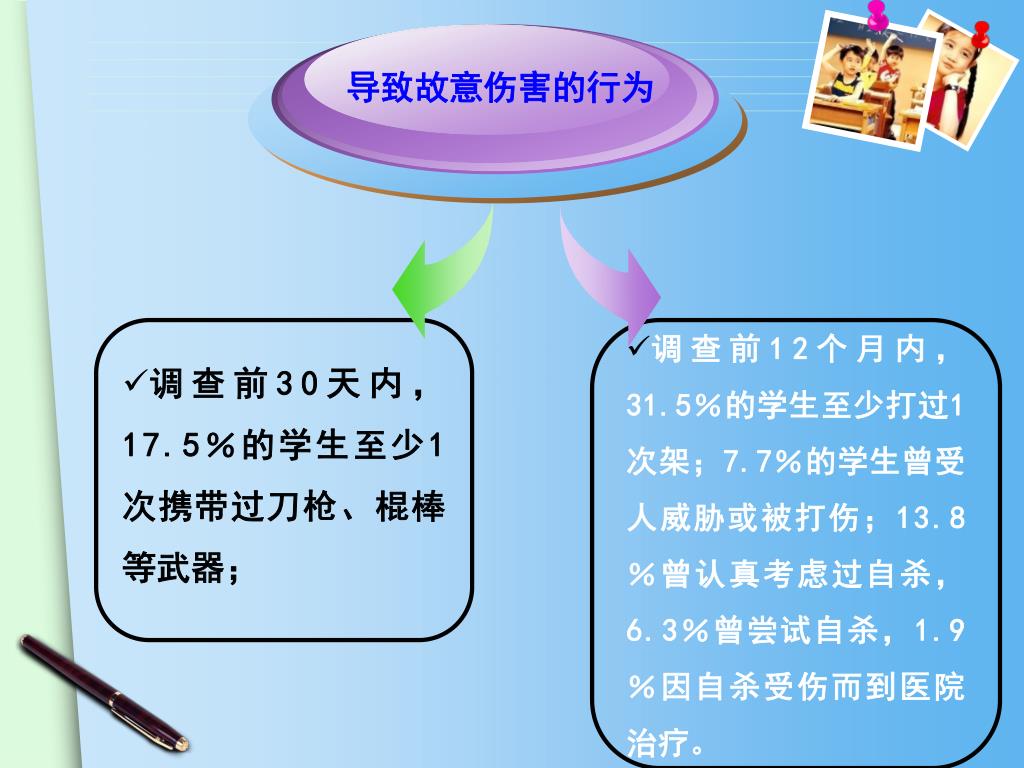 导致故意伤害的行为

✓调查前30天内，17.5%的学生至少1次携带过刀枪、棍棒等武器；

✓调查前12个月内，31.5%的学生至少打过1次架；7.7%的学生曾受人威胁或被打伤；13.8%曾认真考虑过自杀，6.3%曾尝试自杀，1.9%因自杀受伤而到医院治疗。